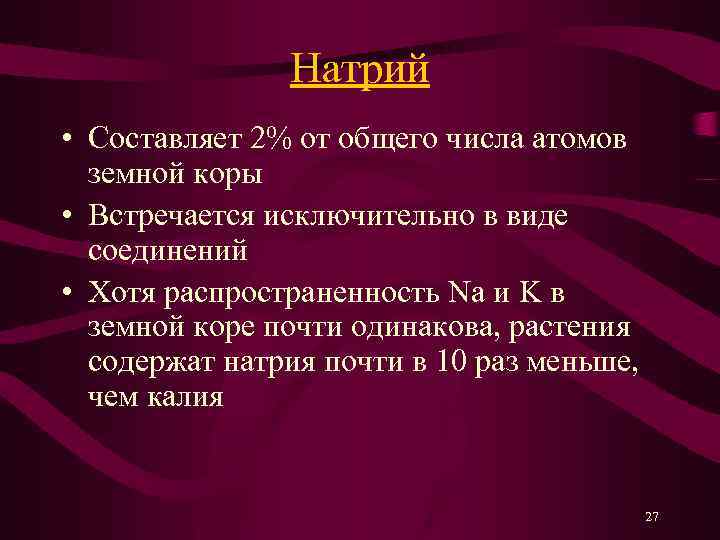 Натрий

• Составляет 2% от общего числа атомов земной коры

• Встречается исключительно в виде соединений

• Хотя распространенность Na и K в земной коре почти одинакова, растения содержат натрия почти в 10 раз меньше, чем калия

27